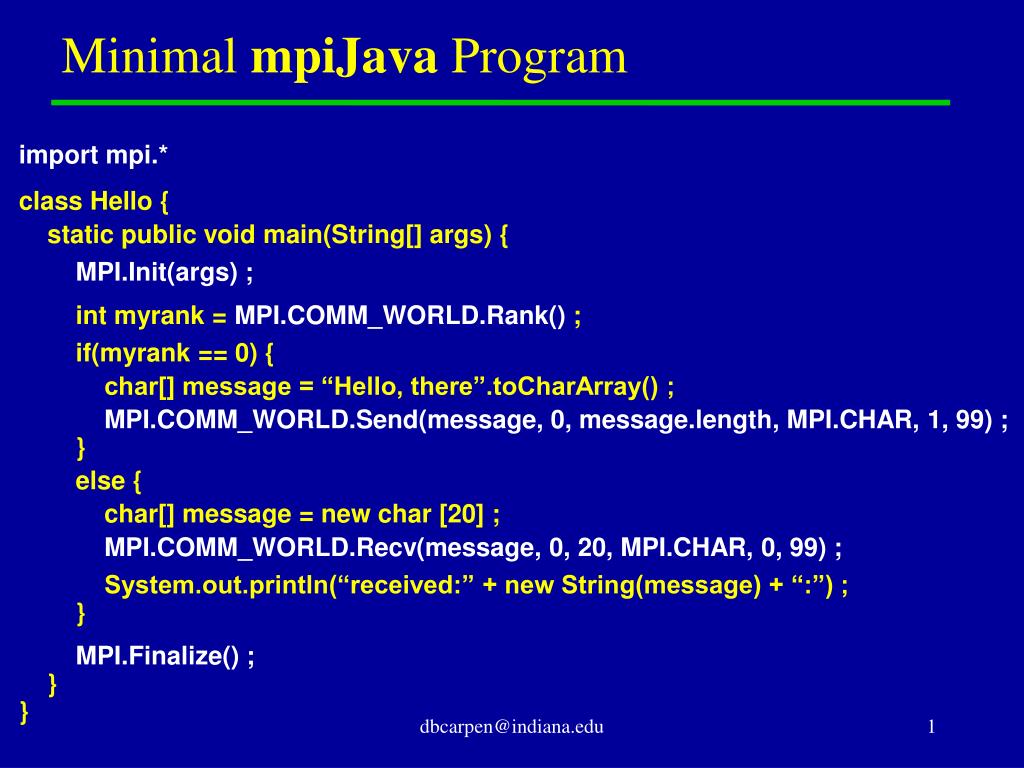 Minimal mpiJava Program

import mpi.*

class Hello {
static public void main(String[] args) {
MPI.Init(args) ;
int myrank = MPI.COMM_WORLD.Rank() ;
if(myrank == 0) {
char[] message = “Hello, there”.toCharArray() ;
MPI.COMM_WORLD.Send(message, 0, message.length, MPI.CHAR, 1, 99) ;
}
else {
char[] message = new char [20] ;
MPI.COMM_WORLD.Recv(message, 0, 20, MPI.CHAR, 0, 99) ;
System.out.println(“received:” + new String(message) + “:”) ;
}
MPI.Finalize() ;
}
}

dbcarpen@indiana.edu

1